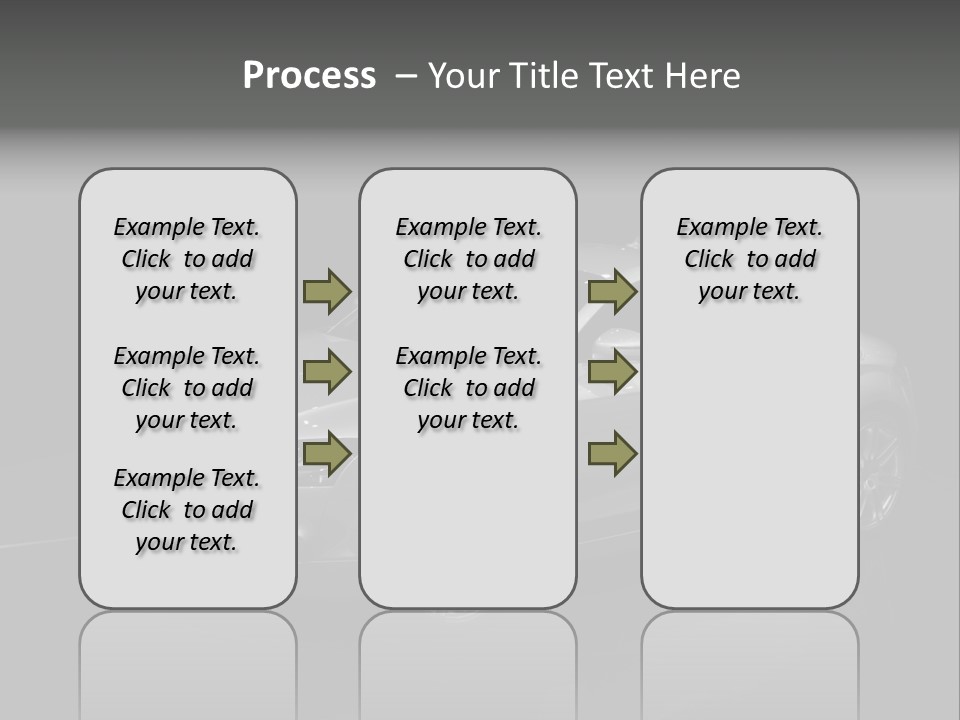 Process – Your Title Text Here

Example Text. Click to add your text.

Example Text. Click to add your text.

Example Text. Click to add your text.

Example Text. Click to add your text.

Example Text. Click to add your text.

Example Text. Click to add your text.